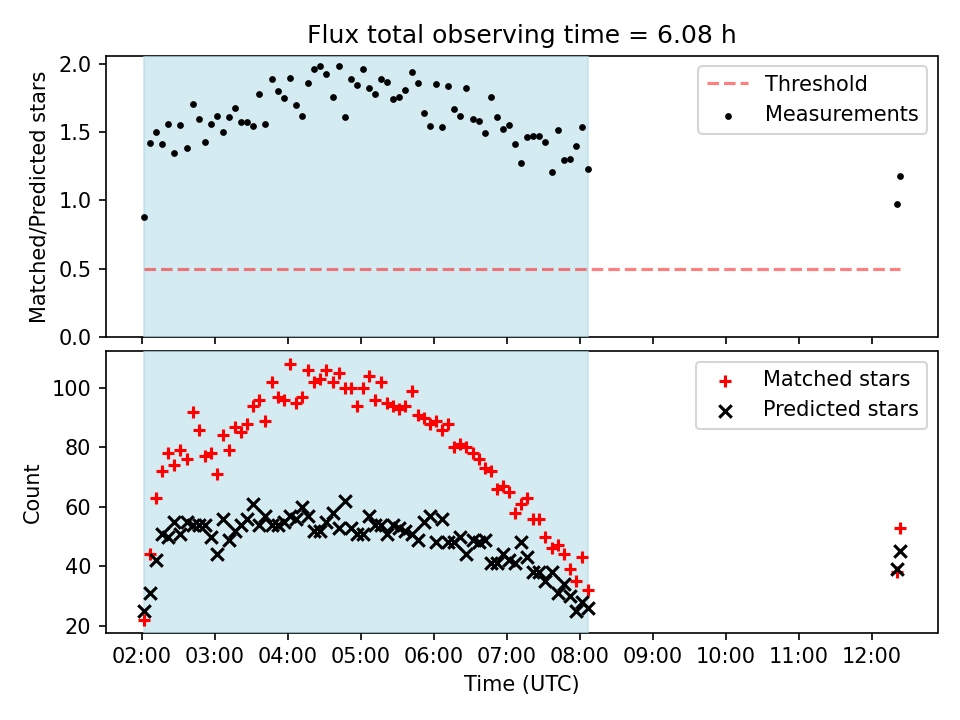 Flux total observing time = 6.08 h

Matched/Predicted stars

2.0
1.5
1.0
0.5
0.0

Threshold
Measurements

Count

100
80
60
40
20

Matched stars
Predicted stars

02:00 03:00 04:00 05:00 06:00 07:00 08:00 09:00 10:00 11:00 12:00

Time (UTC)